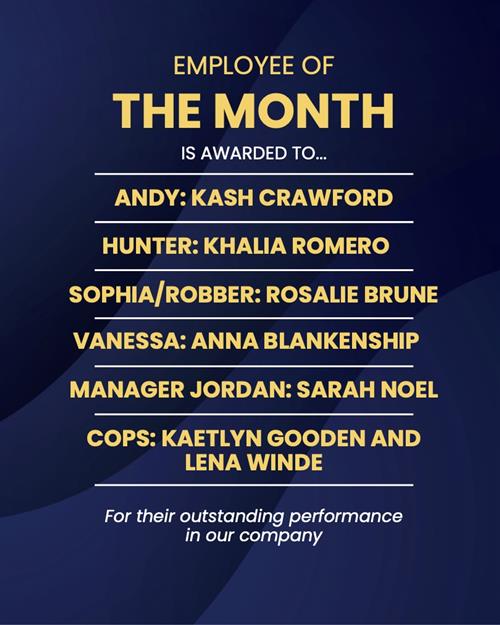 EMPLOYEE OF
THE MONTH
IS AWARDED TO...

ANDY: KASH CRAWFORD

HUNTER: KHALIA ROMERO

SOPHIA/ROBBER: ROSALIE BRUNE

VANESSA: ANNA BLANKENSHIP

MANAGER JORDAN: SARAH NOEL

COPS: KAETLYN GOODEN AND LENA WINDE

For their outstanding performance in our company